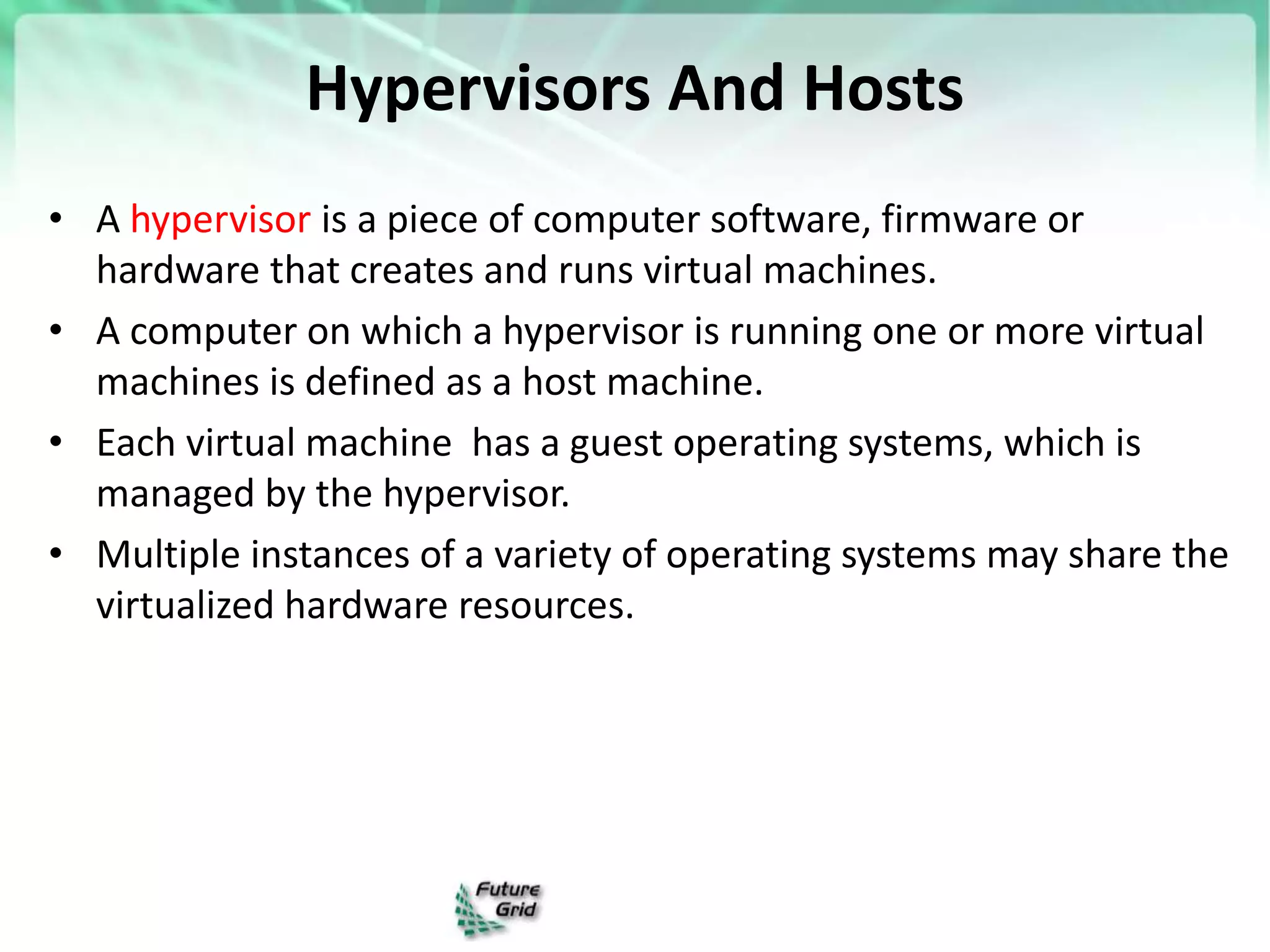 Hypervisors And Hosts

• A hypervisor is a piece of computer software, firmware or hardware that creates and runs virtual machines.

• A computer on which a hypervisor is running one or more virtual machines is defined as a host machine.

• Each virtual machine  has a guest operating systems, which is managed by the hypervisor.

• Multiple instances of a variety of operating systems may share the virtualized hardware resources.

Future Grid